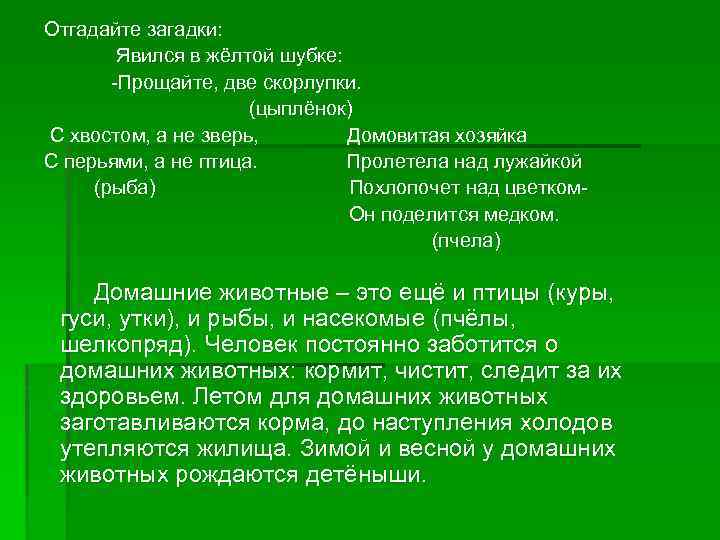 Отгадайте загадки:

Явился в жёлтой шубке:
-Прощайте, две скорлупки.
(цыплёнок)

С хвостом, а не зверь,
С перьями, а не птица.
(рыба)

Домовитая хозяйка
Пролетела над лужайкой
Похлопочет над цветком-
Он поделится медком.
(пчела)

Домашние животные – это ещё и птицы (куры, гуси, утки), и рыбы, и насекомые (пчёлы, шелкопряд). Человек постоянно заботится о домашних животных: кормит, чистит, следит за их здоровьем. Летом для домашних животных заготавливаются корма, до наступления холодов утепляются жилища. Зимой и весной у домашних животных рождаются детёныши.